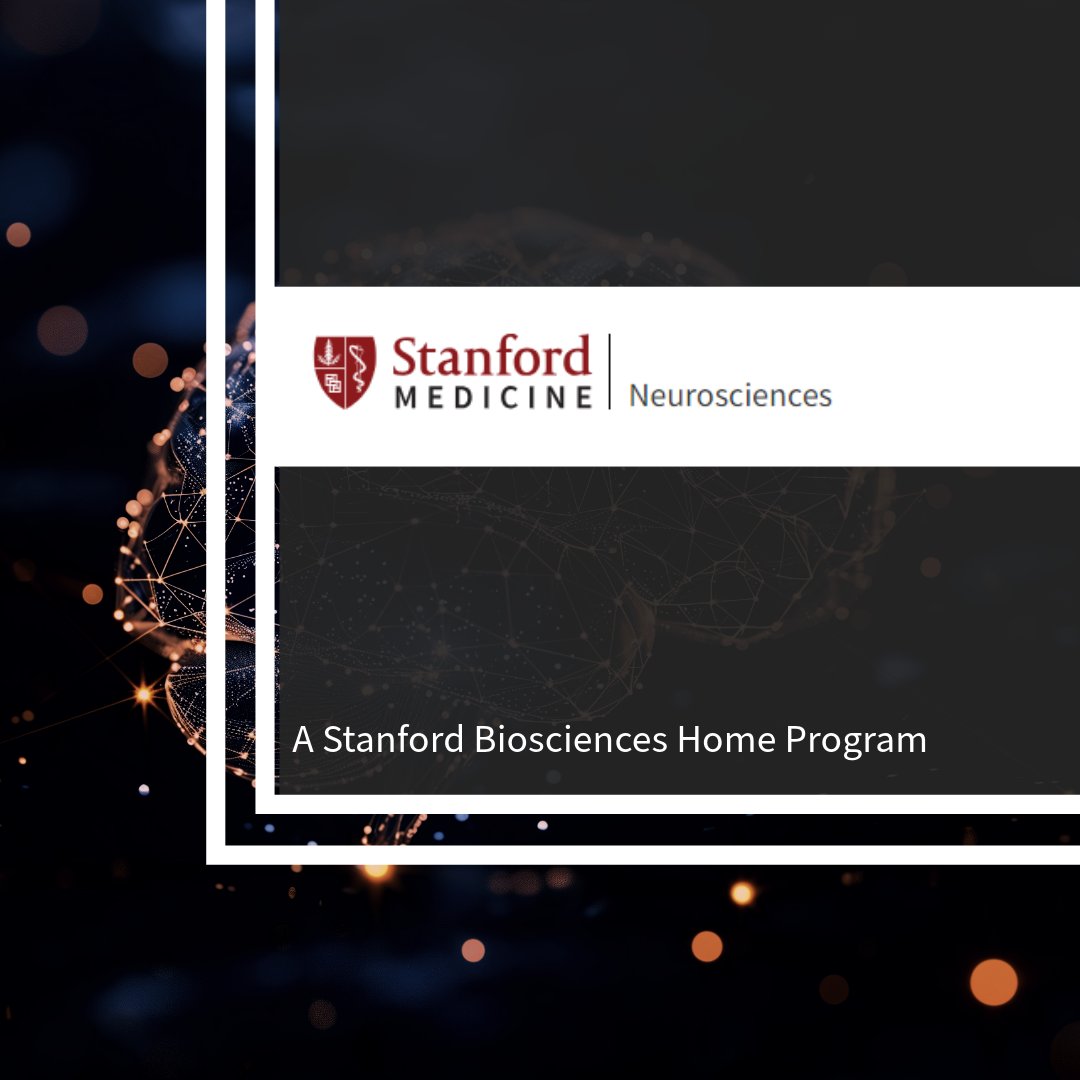 Stanford
MEDICINE | Neurosciences

A Stanford Biosciences Home Program